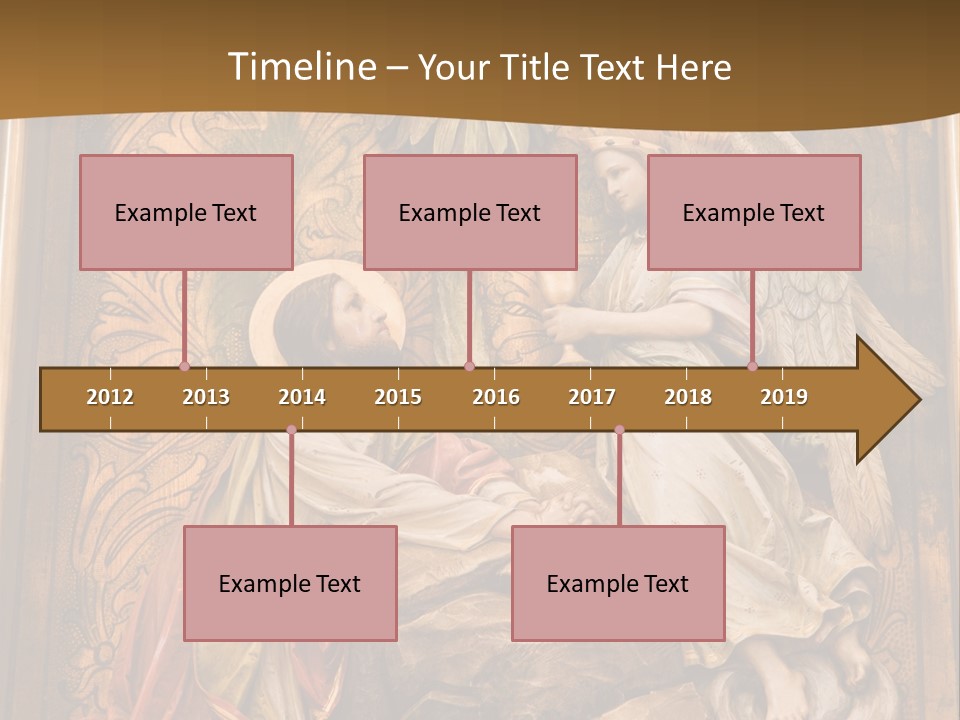 Timeline – Your Title Text Here

Example Text

Example Text

Example Text

2012 2013 2014 2015 2016 2017 2018 2019

Example Text

Example Text